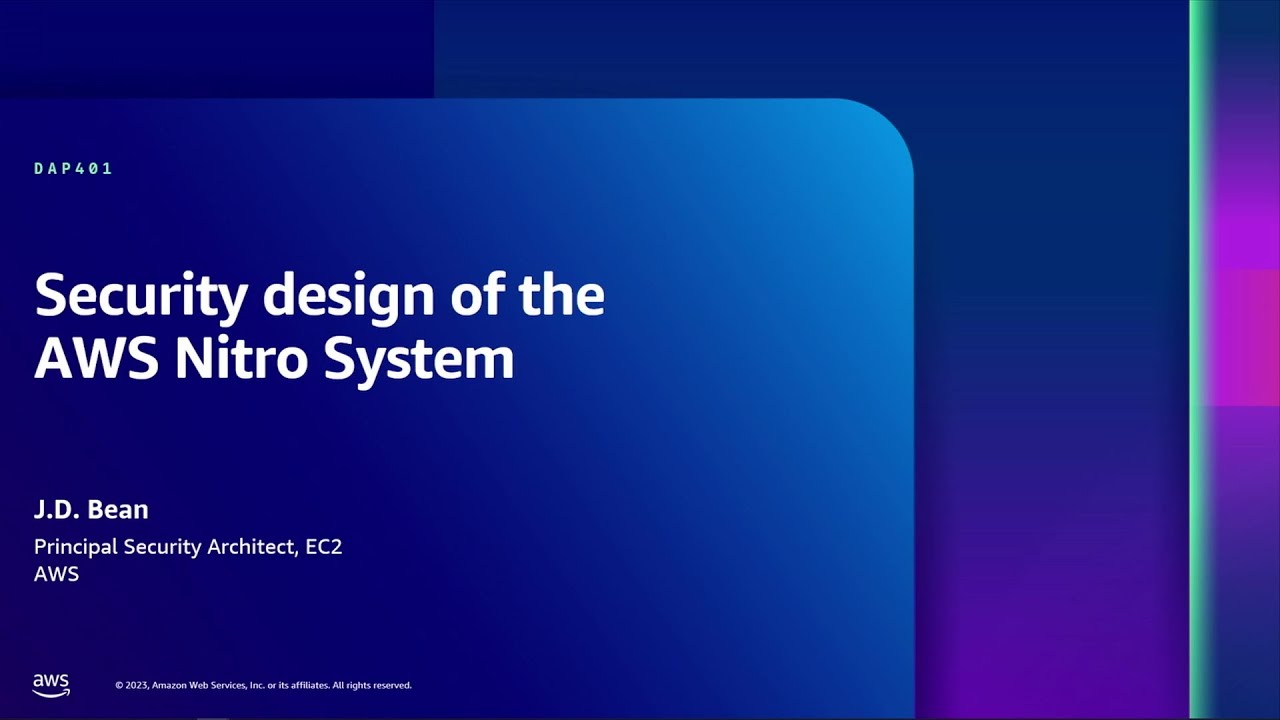 DAP401

Security design of the AWS Nitro System

J.D. Bean

Principal Security Architect, EC2
AWS

aws

© 2023, Amazon Web Services, Inc. or its affiliates. All rights reserved.